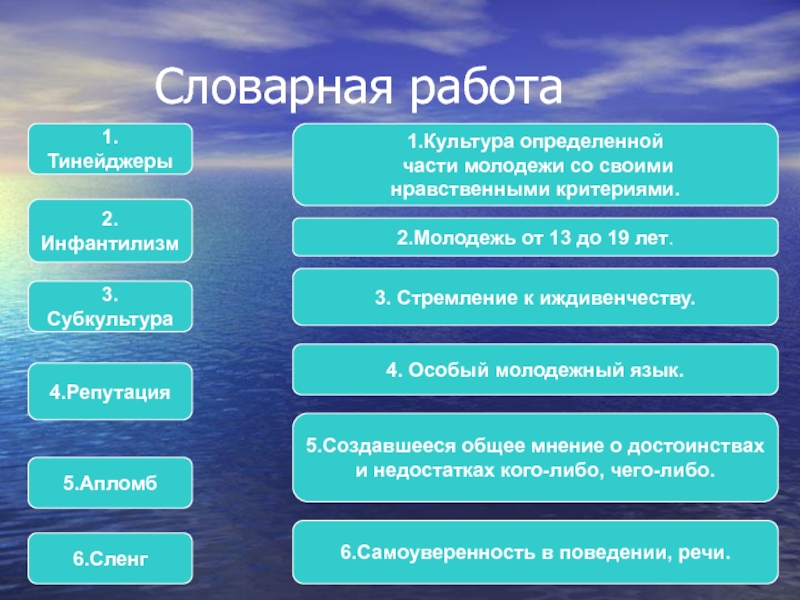 Словарная работа

1. Тинейджеры

2. Инфантилизм

3. Субкультура

4.Репутация

5.Апломб

6.Сленг

1.Культура определенной части молодежи со своими нравственными критериями.

2.Молодежь от 13 до 19 лет.

3. Стремление к иждивенчеству.

4. Особый молодежный язык.

5.Создавшееся общее мнение о достоинствах и недостатках кого-либо, чего-либо.

6.Самоуверенность в поведении, речи.